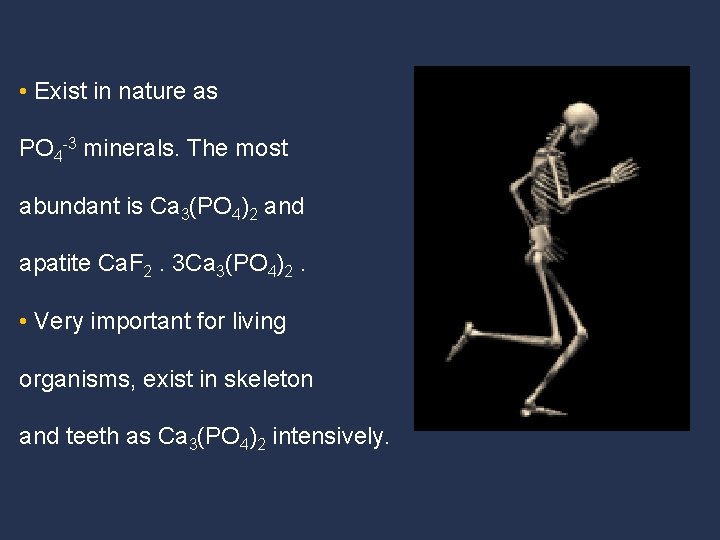 • Exist in nature as $PO_4^{-3}$ minerals. The most abundant is $Ca_3(PO_4)_2$ and apatite $CaF_2 . 3Ca_3(PO_4)_2$ .

• Very important for living organisms, exist in skeleton and teeth as $Ca_3(PO_4)_2$ intensively.